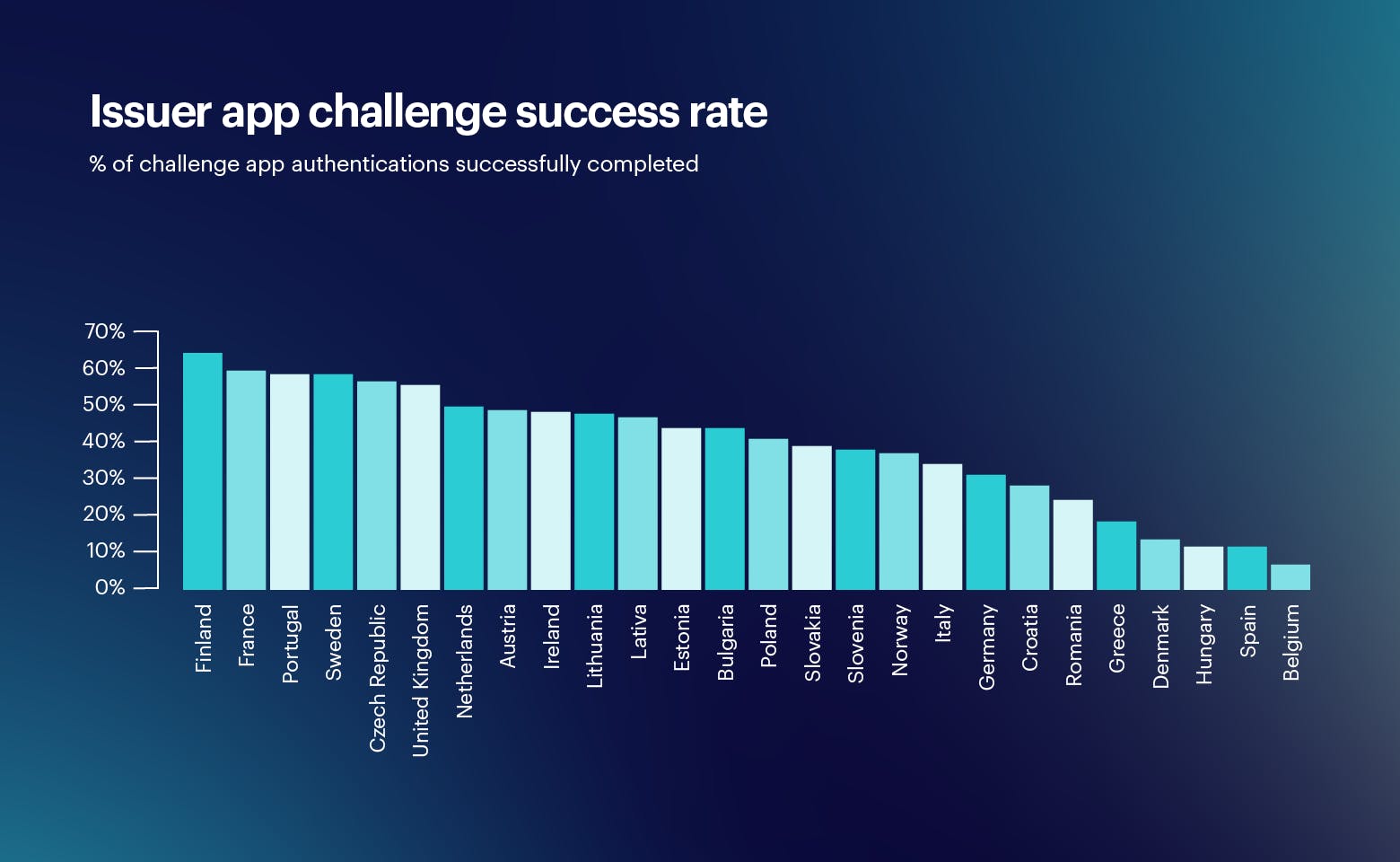 Issuer app challenge success rate

% of challenge app authentications successfully completed

70%
60%
50%
40%
30%
20%
10%
0%

Finland
France
Portugal
Sweden
Czech Republic
United Kingdom
Netherlands
Austria
Ireland
Lithuania
Lativa
Estonia
Bulgaria
Poland
Slovakia
Slovenia
Norway
Italy
Germany
Croatia
Romania
Greece
Denmark
Hungary
Spain
Belgium